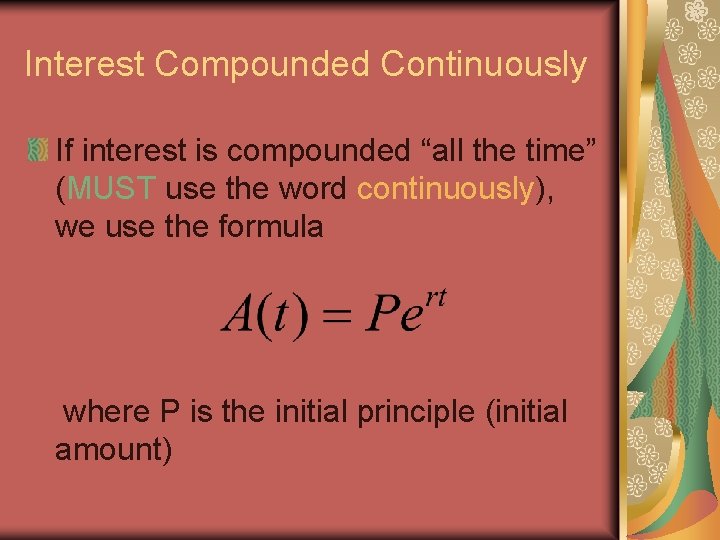 Interest Compounded Continuously

If interest is compounded “all the time” (MUST use the word continuously), we use the formula

$A(t) = Pe^{rt}$

where P is the initial principle (initial amount)